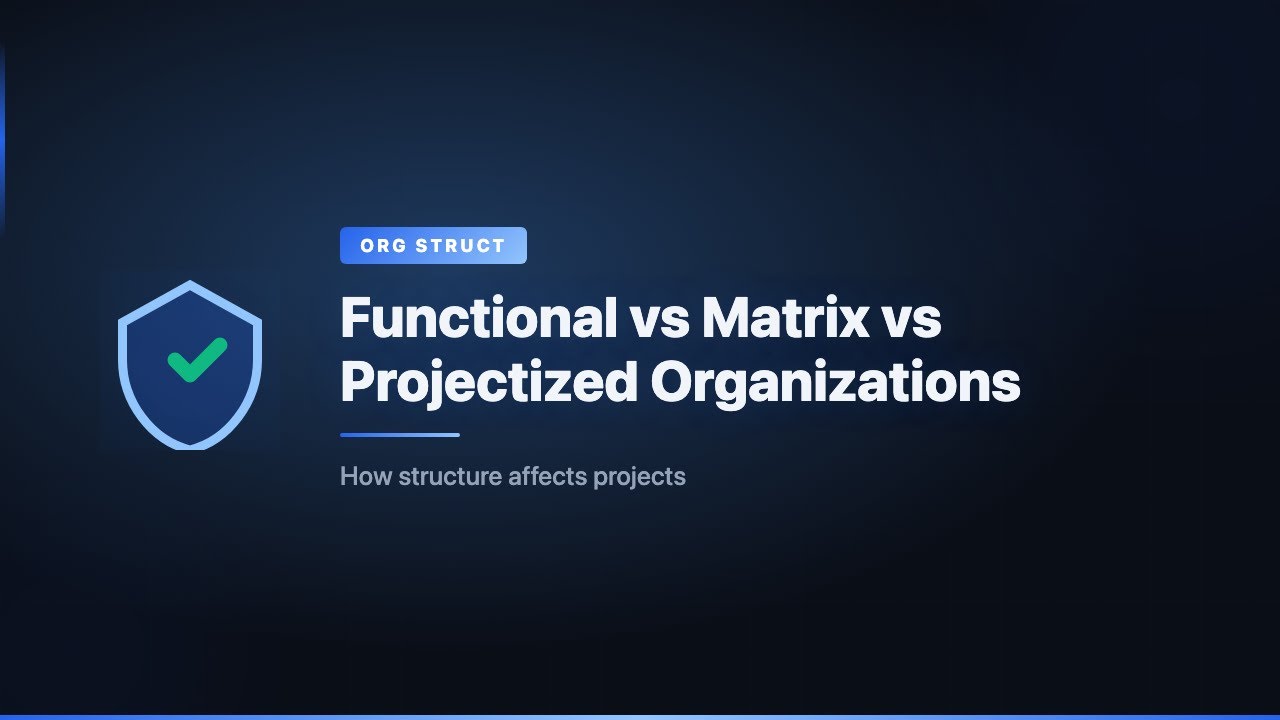 ORG STRUCT

Functional vs Matrix vs Projectized Organizations

How structure affects projects